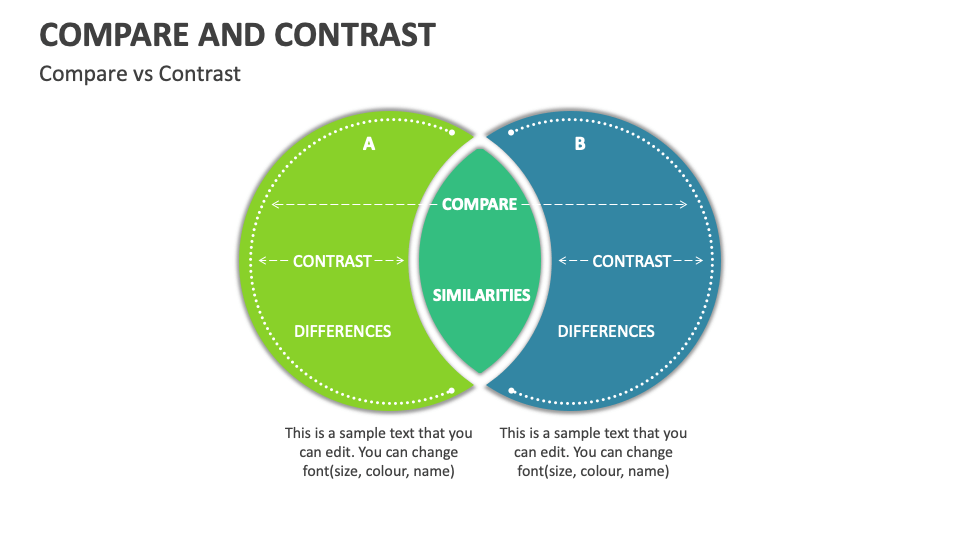 COMPARE AND CONTRAST

Compare vs Contrast

A

B

COMPARE

CONTRAST

CONTRAST

SIMILARITIES

DIFFERENCES

DIFFERENCES

This is a sample text that you can edit. You can change font(size, colour, name)

This is a sample text that you can edit. You can change font(size, colour, name)